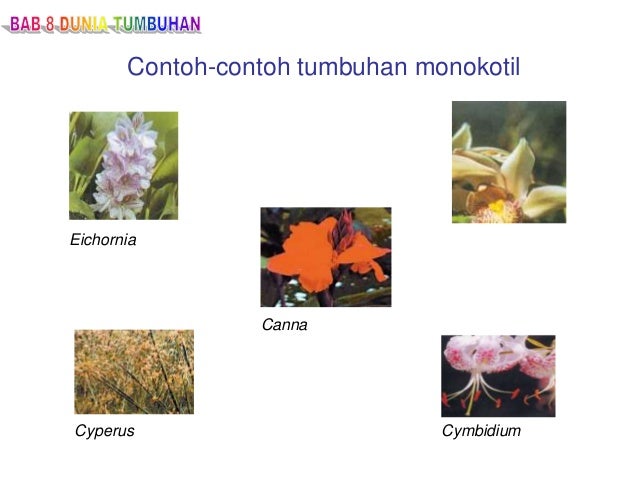 BAB 8 DUNIA TUMBUHAN

Contoh-contoh tumbuhan monokotil

Eichornia

Canna

Cyperus

Cymbidium